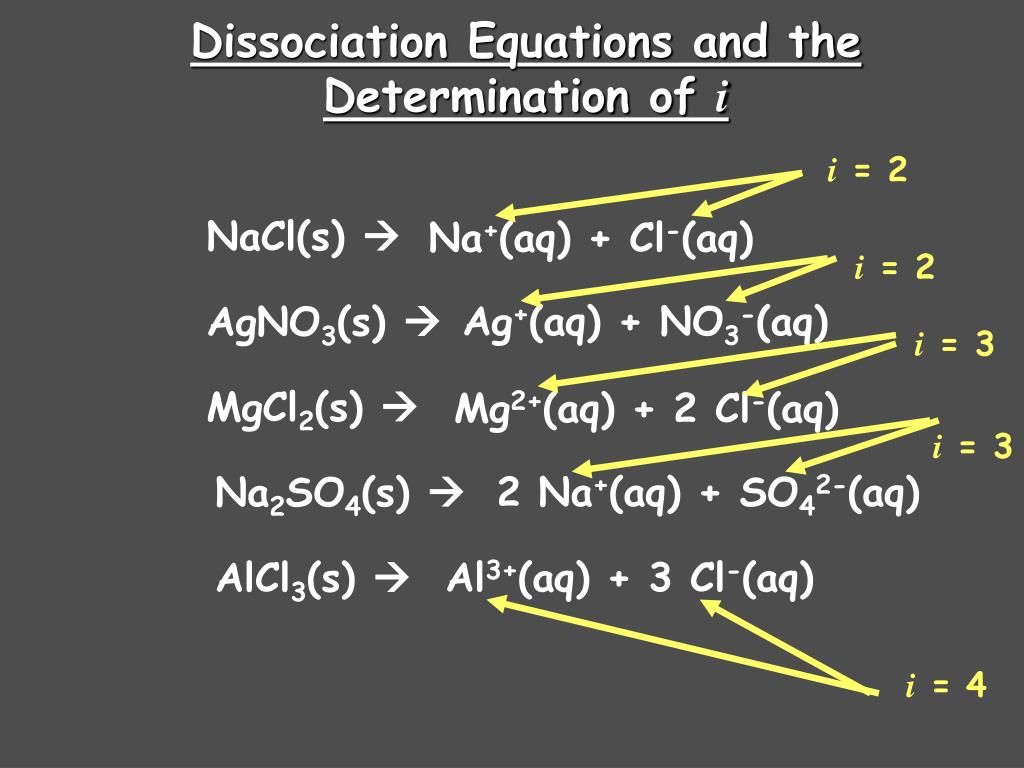 Dissociation Equations and the Determination of $i$

$i$ = 2

$NaCl(s) \rightarrow Na^+(aq) + Cl^-(aq)$

$i$ = 2

$AgNO_3(s) \rightarrow Ag^+(aq) + NO_3^-(aq)$

$i$ = 3

$MgCl_2(s) \rightarrow Mg^{2+}(aq) + 2\ Cl^-(aq)$

$i$ = 3

$Na_2SO_4(s) \rightarrow 2\ Na^+(aq) + SO_4^{2-}(aq)$

$AlCl_3(s) \rightarrow Al^{3+}(aq) + 3\ Cl^-(aq)$

$i$ = 4